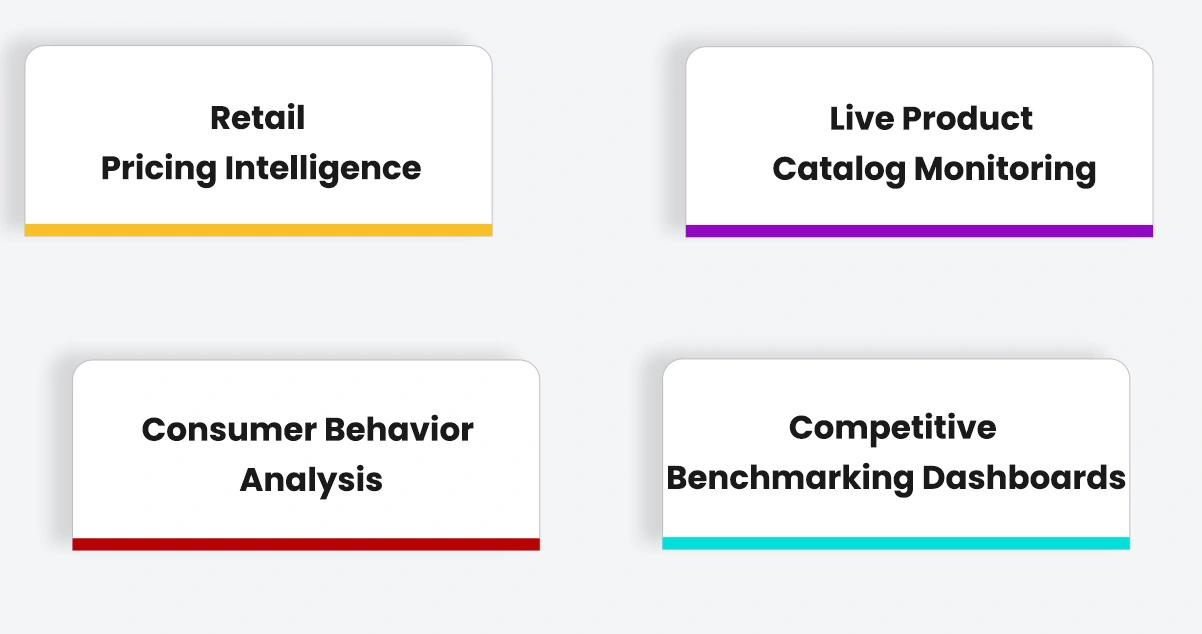 Retail
Pricing Intelligence

Live Product
Catalog Monitoring

Consumer Behavior
Analysis

Competitive
Benchmarking Dashboards